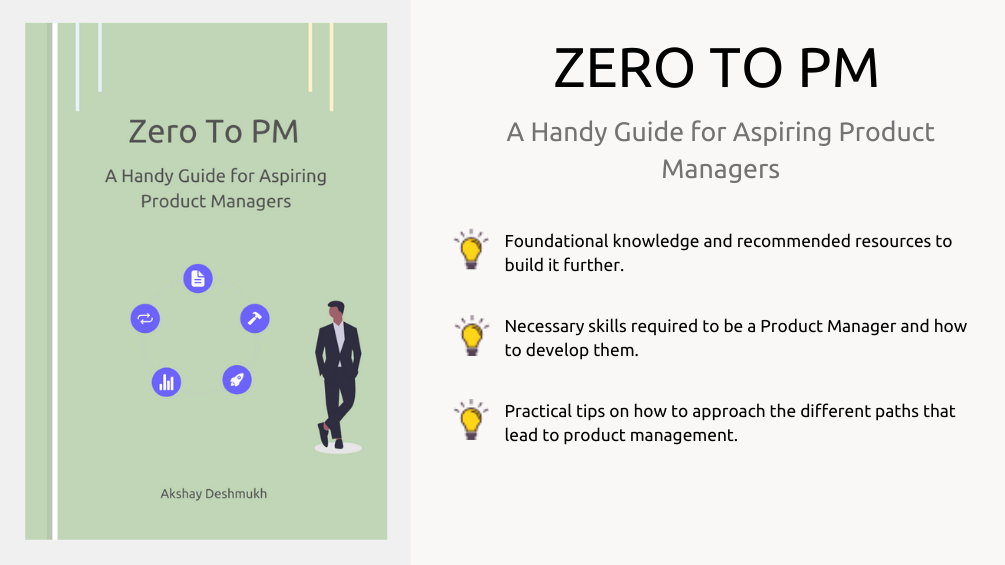 Zero To PM

A Handy Guide for Aspiring Product Managers

Akshay Deshmukh

ZERO TO PM

A Handy Guide for Aspiring Product Managers

Foundational knowledge and recommended resources to build it further.

Necessary skills required to be a Product Manager and how to develop them.

Practical tips on how to approach the different paths that lead to product management.